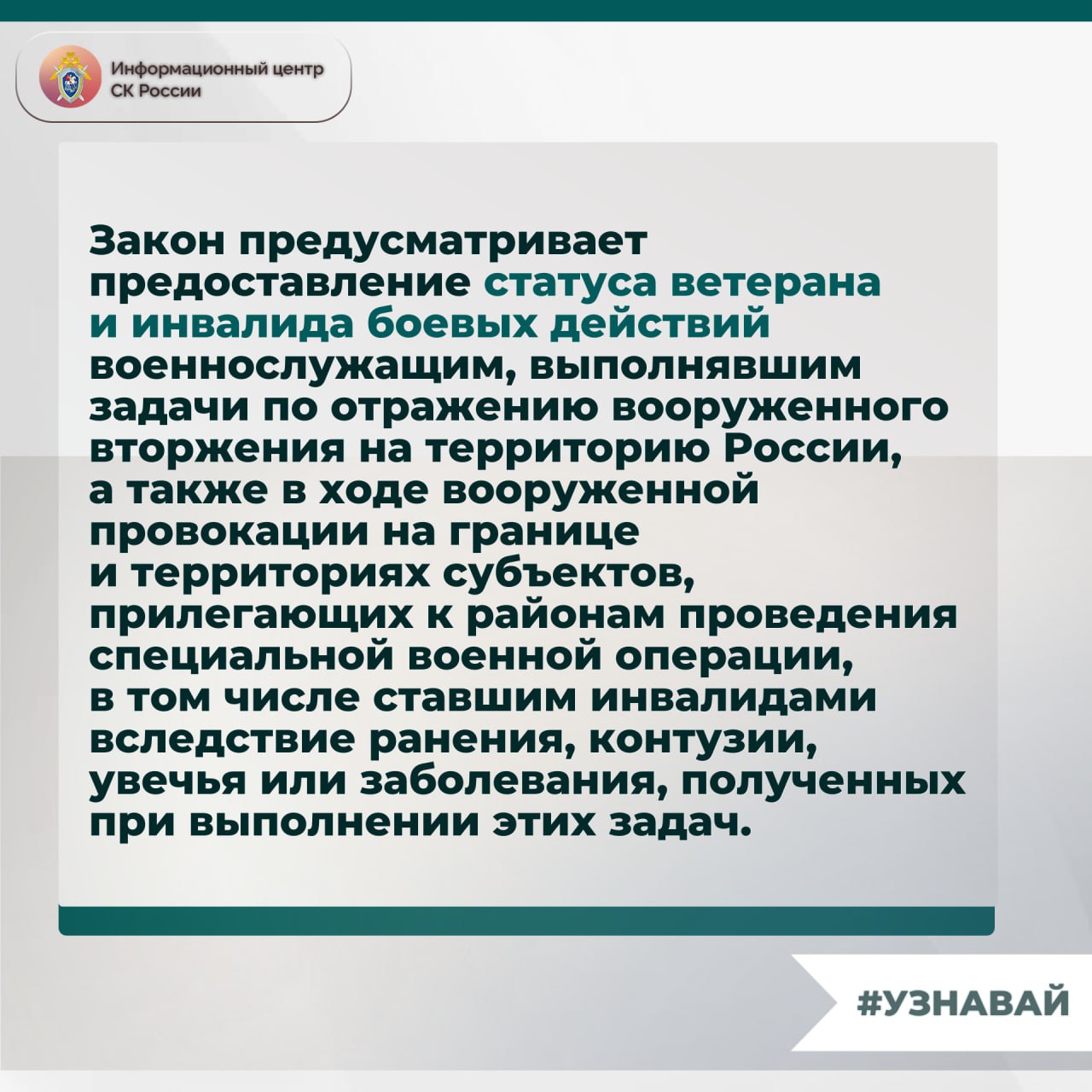 Информационный центр СК России

Закон предусматривает предоставление статуса ветерана и инвалида боевых действий военнослужащим, выполнявшим задачи по отражению вооруженного вторжения на территорию России, а также в ходе вооруженной провокации на границе и территориях субъектов, прилегающих к районам проведения специальной военной операции, в том числе ставшим инвалидами вследствие ранения, контузии, увечья или заболевания, полученных при выполнении этих задач.

#УЗНАВАЙ